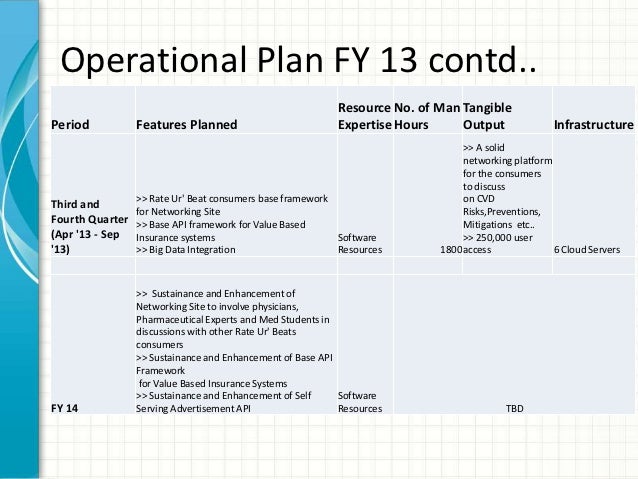 Operational Plan FY 13 contd..

| Period | Features Planned | Resource Expertise | No. of Man Hours | Tangible Output | Infrastructure |
|---|---|---|---|---|---|
| Third and Fourth Quarter (Apr '13 - Sep '13) | >> Rate Ur' Beat consumers base framework for Networking Site >> Base API framework for Value Based Insurance systems >> Big Data Integration | Software Resources | 1800 | >> A solid networking platform for the consumers to discuss on CVD Risks,Preventions, Mitigations etc.. >> 250,000 user access | 6 Cloud Servers |
| | | | | | |
| FY 14 | >> Sustainance and Enhancement of Networking Site to involve physicians, Pharmaceutical Experts and Med Students in discussions with other Rate Ur' Beats consumers >> Sustainance and Enhancement of Base API Framework for Value Based Insurance Systems >> Sustainance and Enhancement of Self Serving Advertisement API | Software Resources | TBD | | |